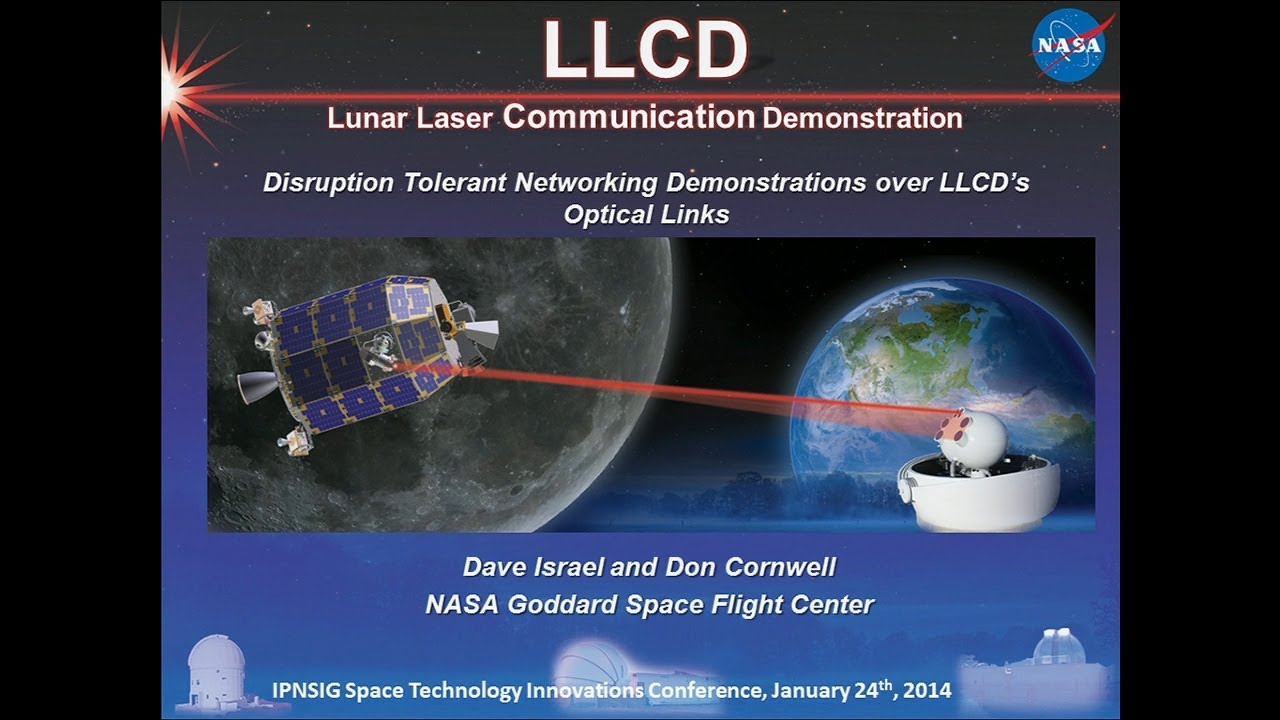 LLCD

NASA

Lunar Laser Communication Demonstration

Disruption Tolerant Networking Demonstrations over LLCD's Optical Links

Dave Israel and Don Cornwell
NASA Goddard Space Flight Center

IPNSIG Space Technology Innovations Conference, January 24$^{th}$, 2014